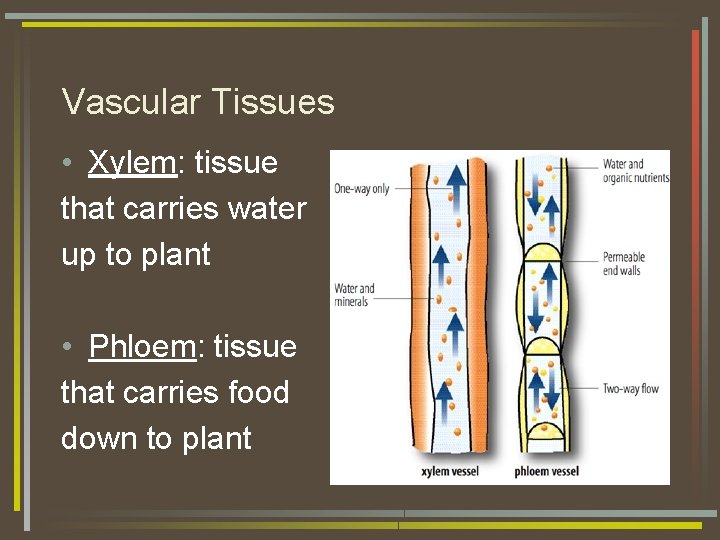 Vascular Tissues

• Xylem: tissue that carries water up to plant

• Phloem: tissue that carries food down to plant

One-way only

Water and minerals

Water and organic nutrients

Permeable end walls

Two-way flow

xylem vessel

phloem vessel